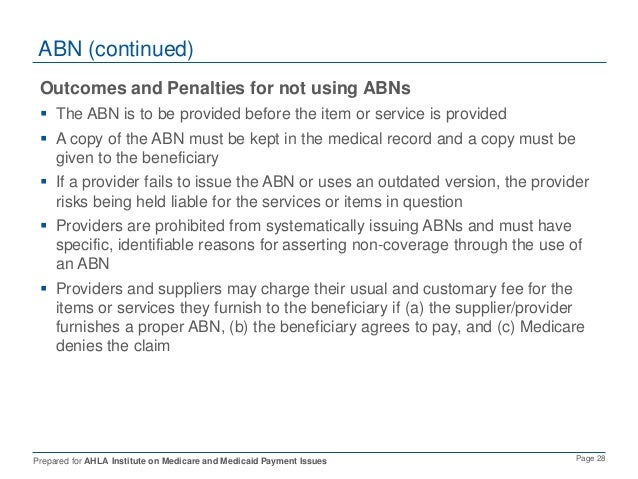 ABN (continued)

Outcomes and Penalties for not using ABNs

▪ The ABN is to be provided before the item or service is provided

▪ A copy of the ABN must be kept in the medical record and a copy must be given to the beneficiary

▪ If a provider fails to issue the ABN or uses an outdated version, the provider risks being held liable for the services or items in question

▪ Providers are prohibited from systematically issuing ABNs and must have specific, identifiable reasons for asserting non-coverage through the use of an ABN

▪ Providers and suppliers may charge their usual and customary fee for the items or services they furnish to the beneficiary if (a) the supplier/provider furnishes a proper ABN, (b) the beneficiary agrees to pay, and (c) Medicare denies the claim

Prepared for AHLA Institute on Medicare and Medicaid Payment Issues

Page 28